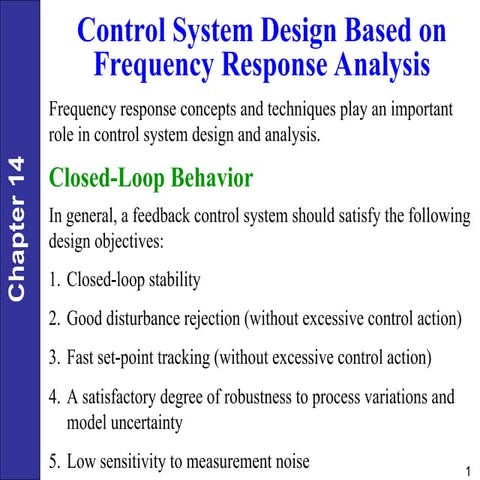 Chapter 14

Control System Design Based on Frequency Response Analysis

Frequency response concepts and techniques play an important role in control system design and analysis.

Closed-Loop Behavior

In general, a feedback control system should satisfy the following design objectives:

1. Closed-loop stability

2. Good disturbance rejection (without excessive control action)

3. Fast set-point tracking (without excessive control action)

4. A satisfactory degree of robustness to process variations and model uncertainty

5. Low sensitivity to measurement noise

1